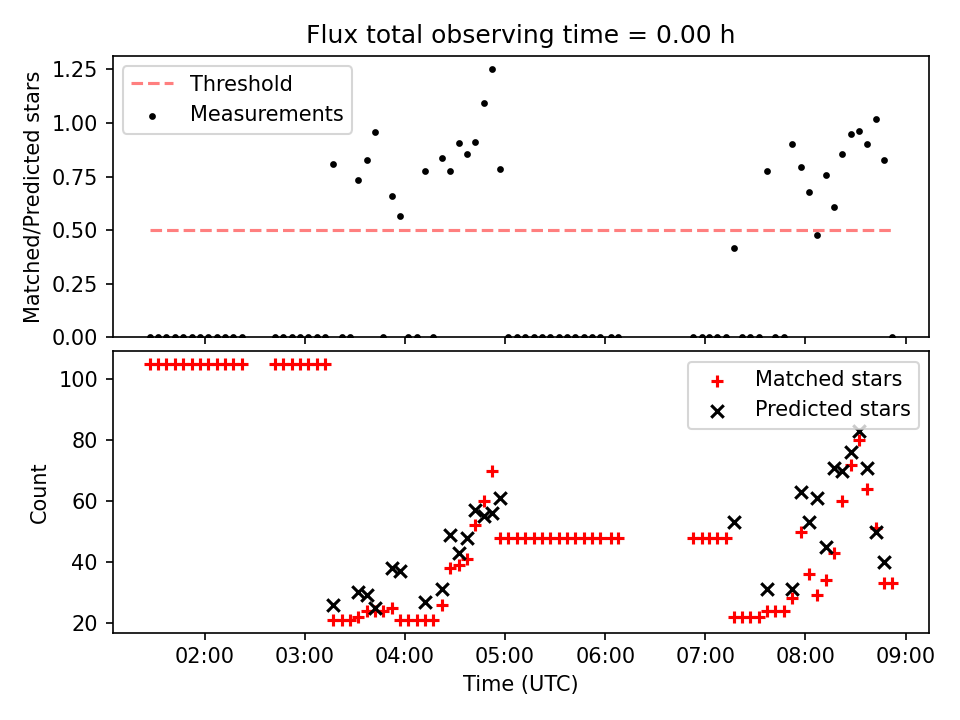 Flux total observing time = 0.00 h

Threshold
Measurements

Matched/Predicted stars

1.25
1.00
0.75
0.50
0.25
0.00

Matched stars
Predicted stars

Count

100
80
60
40
20

02:00
03:00
04:00
05:00
06:00
07:00
08:00
09:00

Time (UTC)